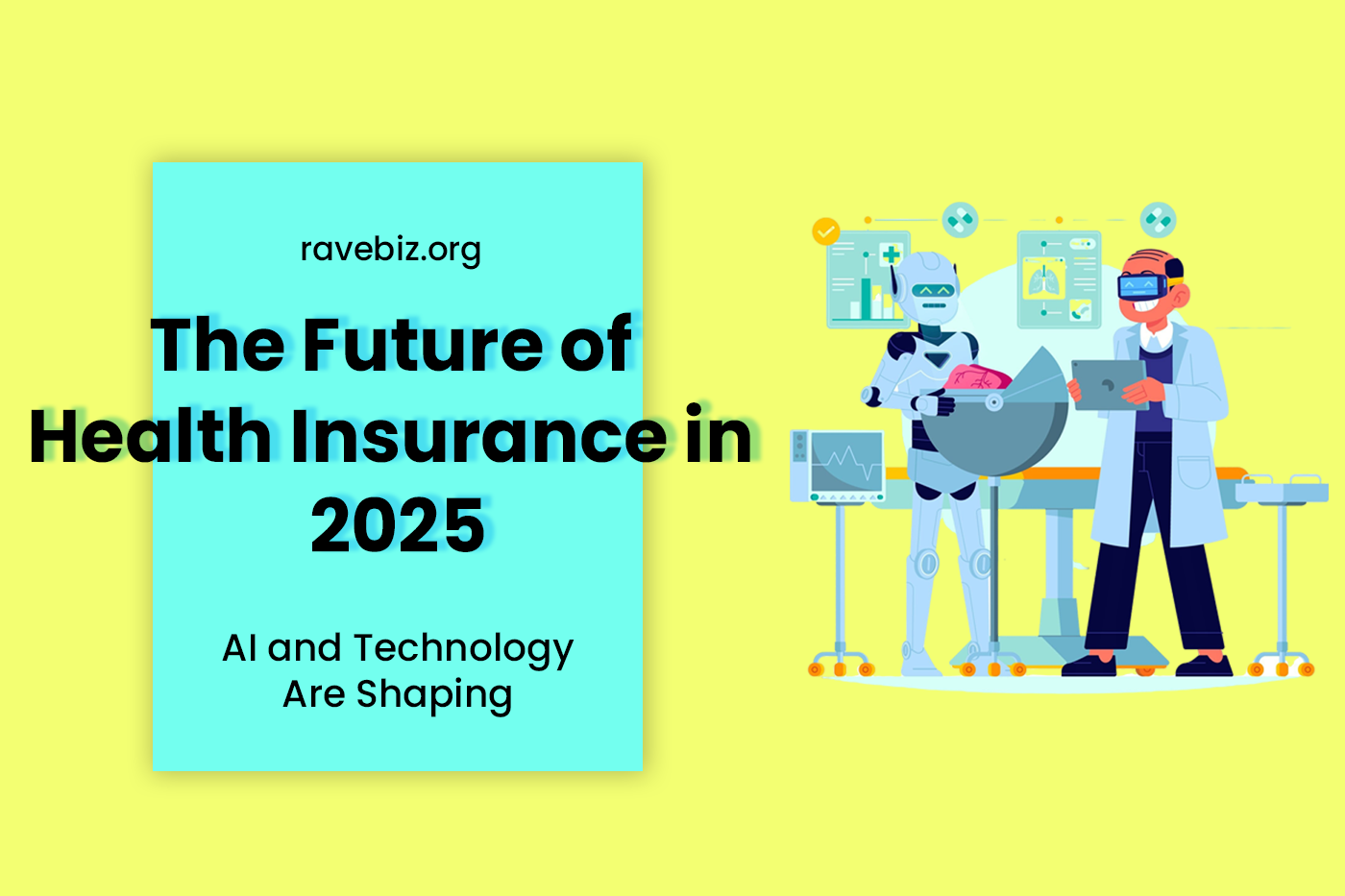 ravebiz.org

The Future of Health Insurance in 2025

AI and Technology Are Shaping